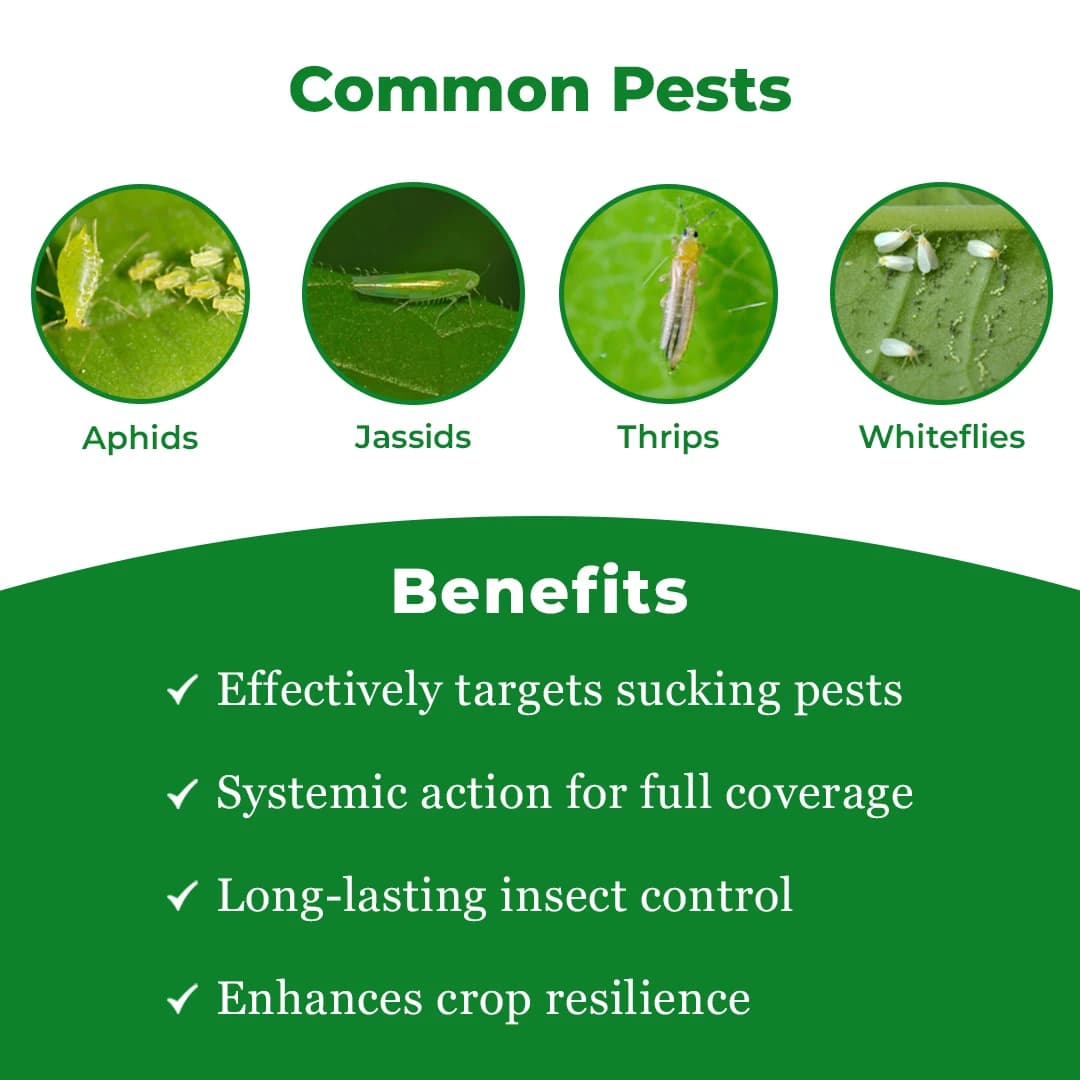 Common Pests

Aphids

Jassids

Thrips

Whiteflies

Benefits

✓ Effectively targets sucking pests

✓ Systemic action for full coverage

✓ Long-lasting insect control

✓ Enhances crop resilience